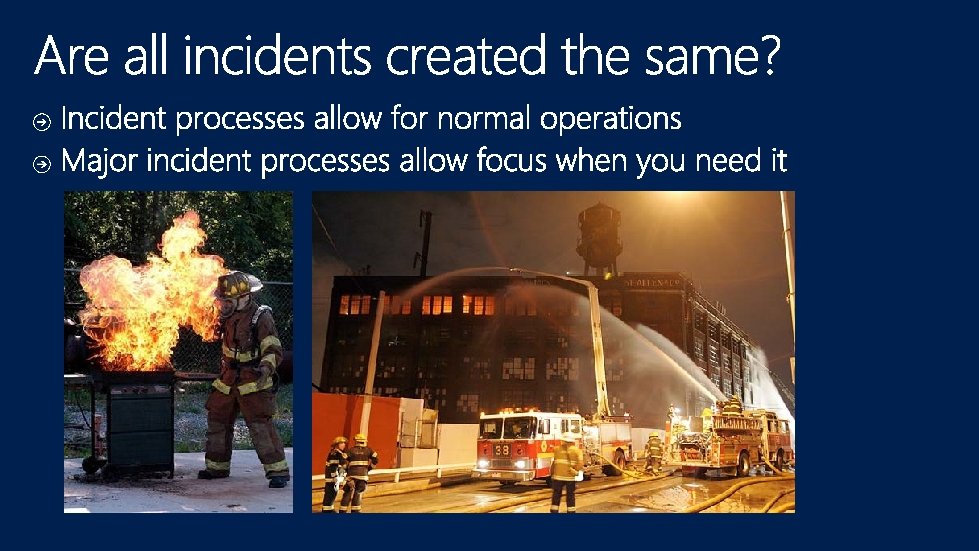 Are all incidents created the same?

Incident processes allow for normal operations

Major incident processes allow focus when you need it

38